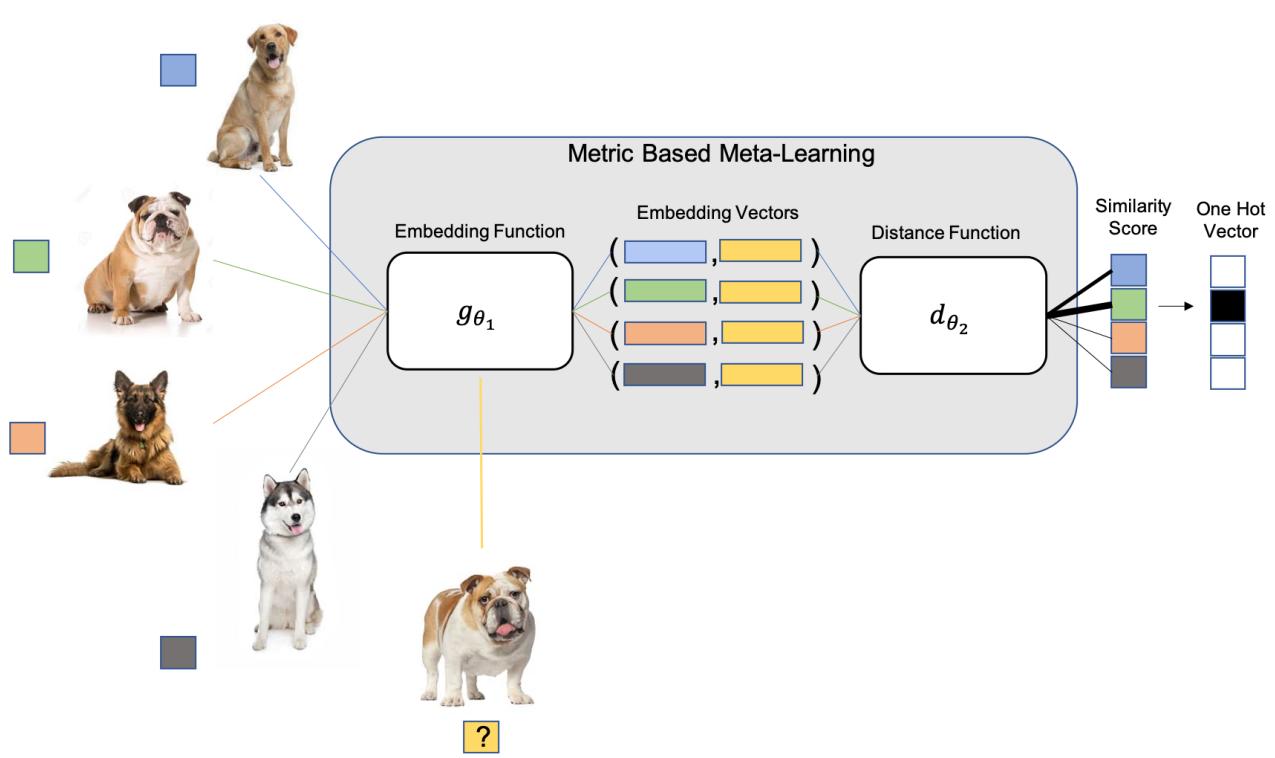 Metric Based Meta-Learning

Embedding Function

$g_{\theta_1}$

Embedding Vectors

( , )
( , )
( , )
( , )

Distance Function

$d_{\theta_2}$

Similarity Score

One Hot Vector

?